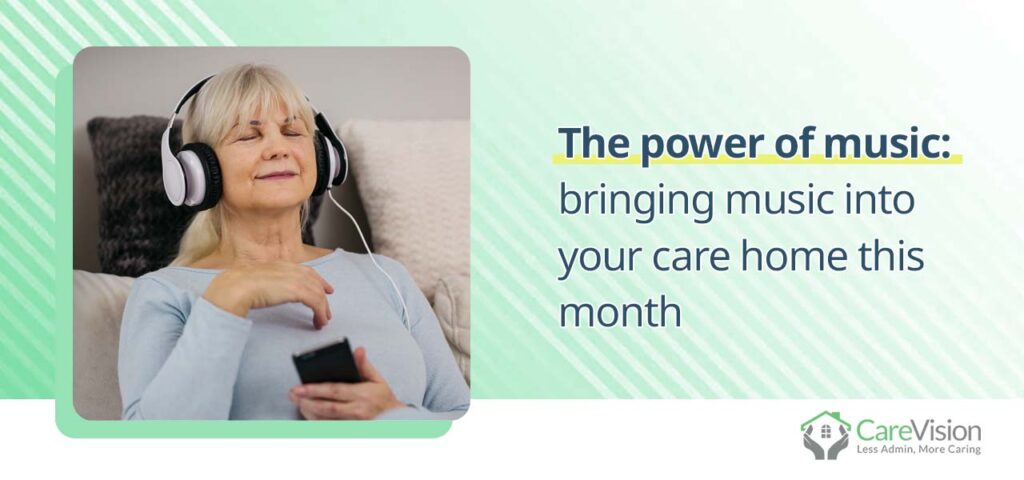 The power of music: bringing music into your care home this month

CareVision
Less Admin, More Caring